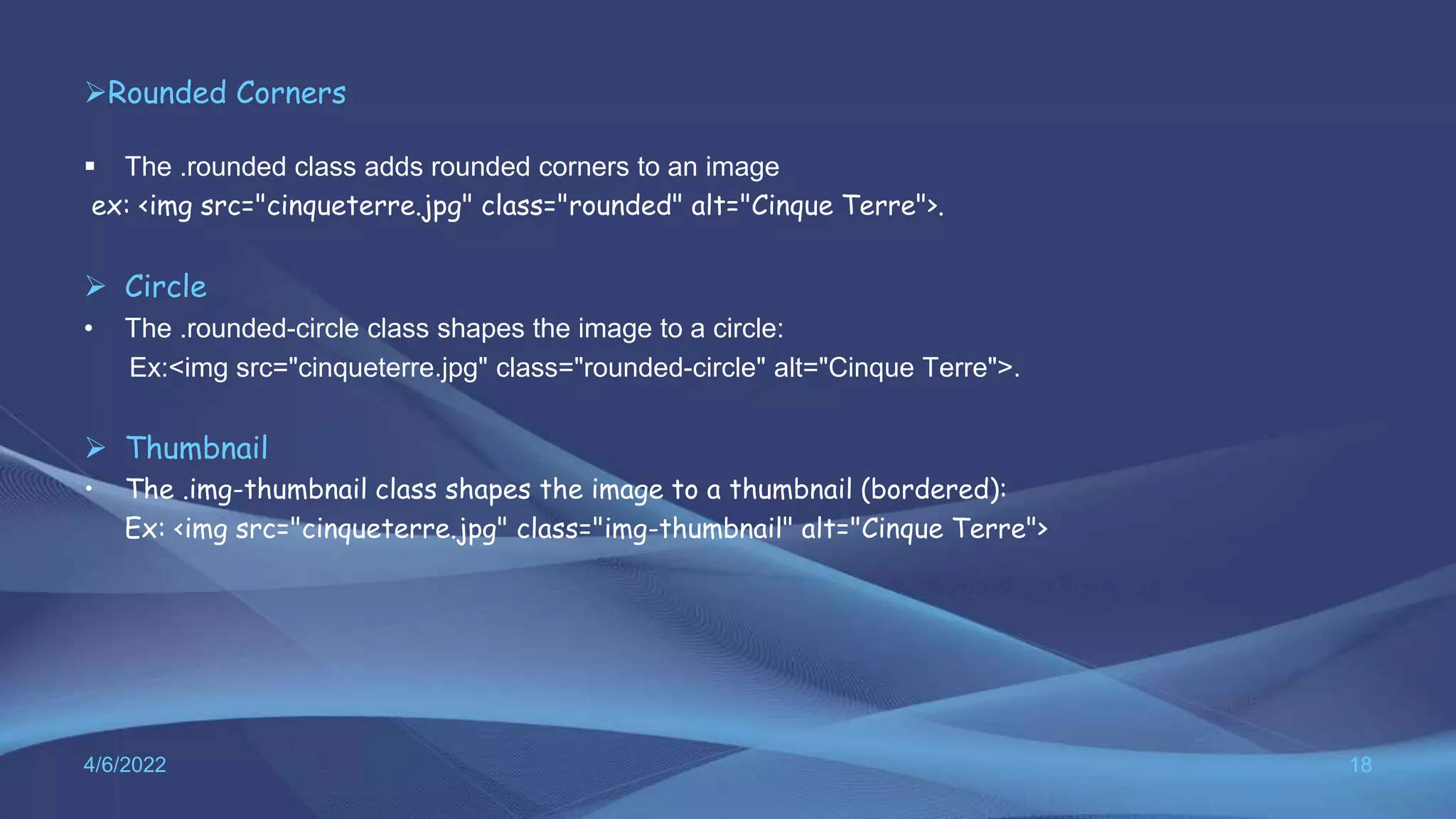 ➢Rounded Corners

▪ The .rounded class adds rounded corners to an image
ex: <img src="cinqueterre.jpg" class="rounded" alt="Cinque Terre">.

➢ Circle

• The .rounded-circle class shapes the image to a circle:
Ex:<img src="cinqueterre.jpg" class="rounded-circle" alt="Cinque Terre">.

➢ Thumbnail

• The .img-thumbnail class shapes the image to a thumbnail (bordered):
Ex: <img src="cinqueterre.jpg" class="img-thumbnail" alt="Cinque Terre">

4/6/2022

18